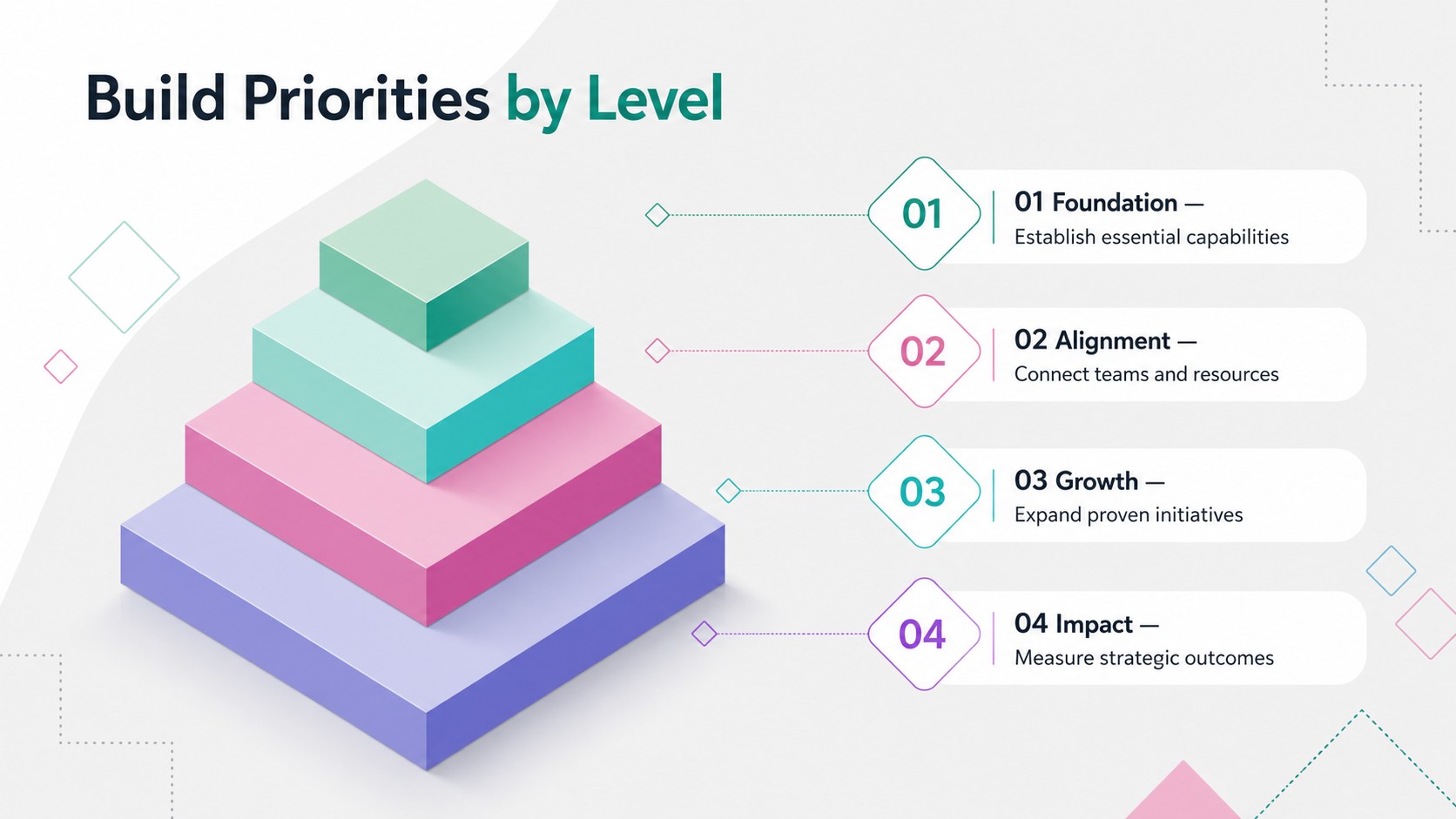 Build Priorities by Level

01

01 Foundation —
Establish essential capabilities

02

02 Alignment —
Connect teams and resources

03

03 Growth —
Expand proven initiatives

04

04 Impact —
Measure strategic outcomes